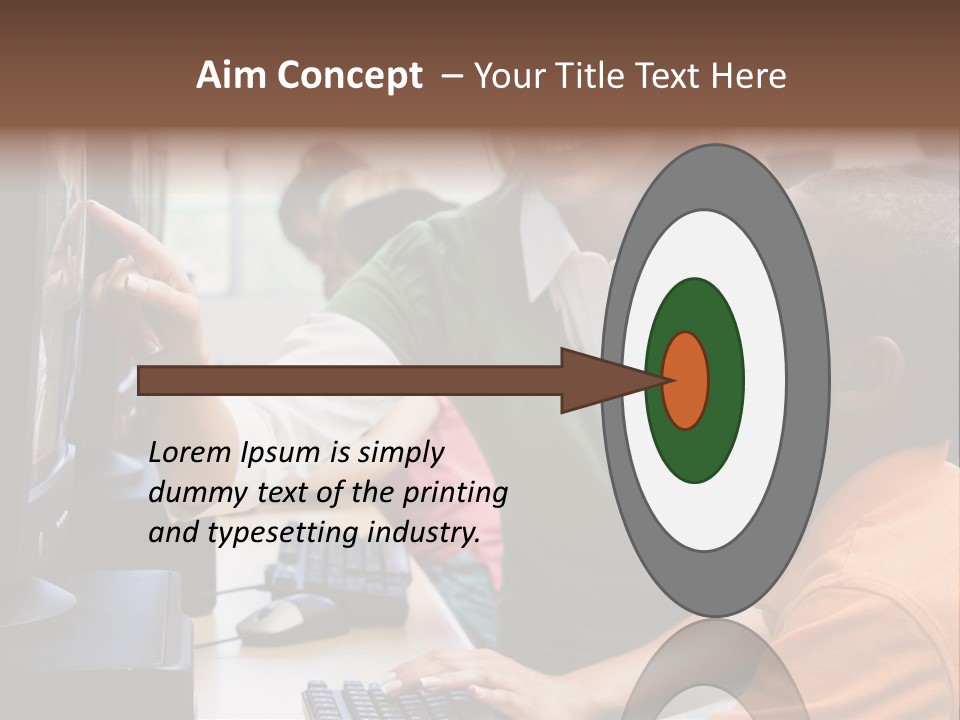 Aim Concept – Your Title Text Here

Lorem Ipsum is simply dummy text of the printing and typesetting industry.